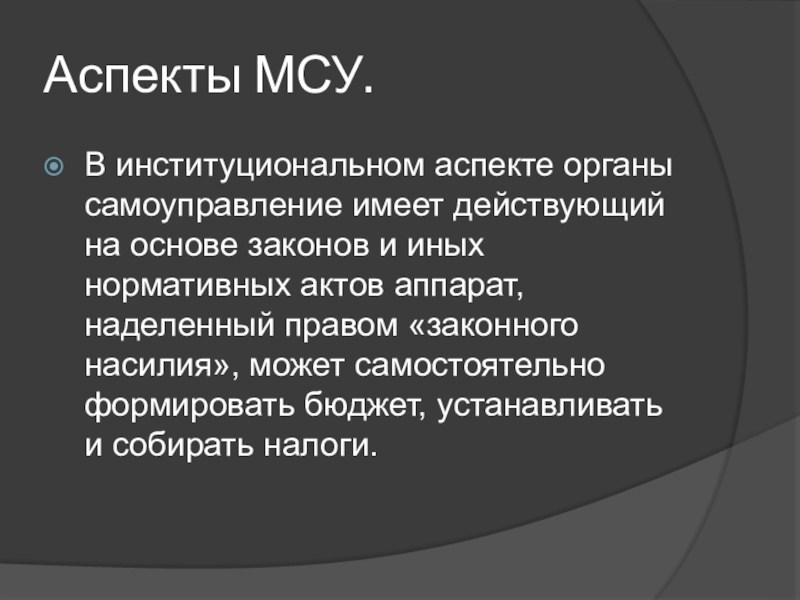 Аспекты МСУ.

В институциональном аспекте органы самоуправление имеет действующий на основе законов и иных нормативных актов аппарат, наделенный правом «законного насилия», может самостоятельно формировать бюджет, устанавливать и собирать налоги.